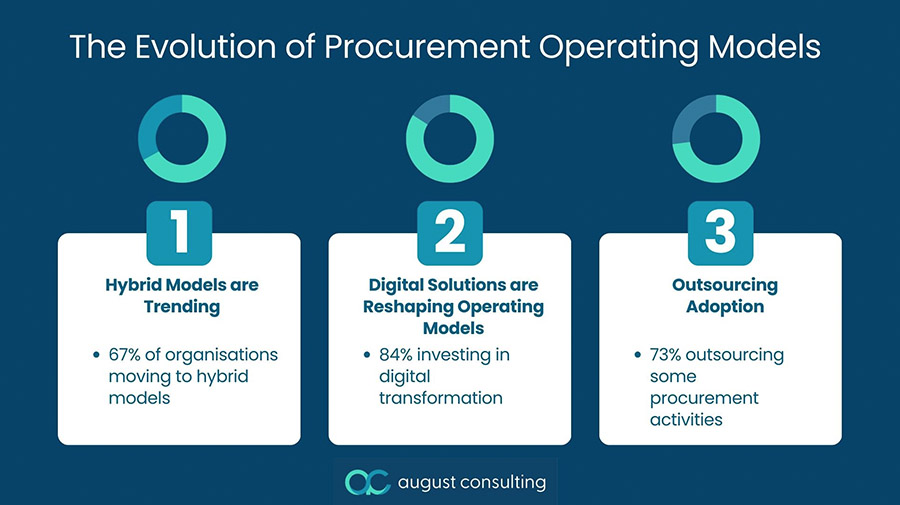 The Evolution of Procurement Operating Models

1

Hybrid Models are Trending

• 67% of organisations moving to hybrid models

2

Digital Solutions are Reshaping Operating Models

• 84% investing in digital transformation

3

Outsourcing Adoption

• 73% outsourcing some procurement activities

august consulting